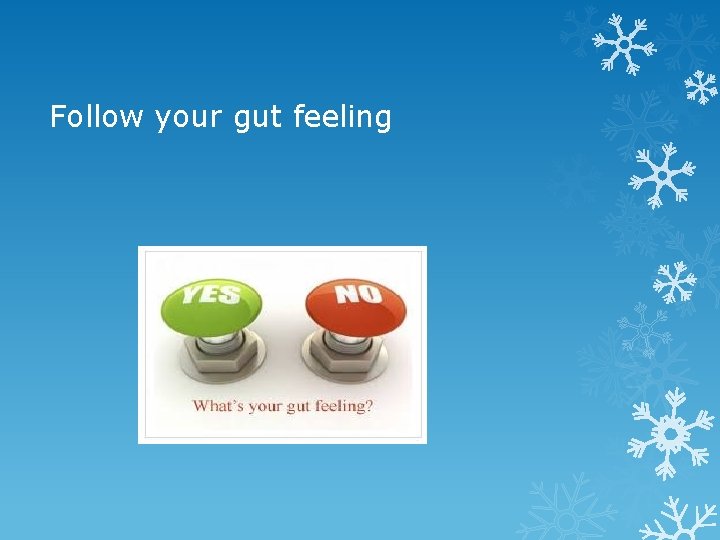 Follow your gut feeling

YES

NO

What's your gut feeling?